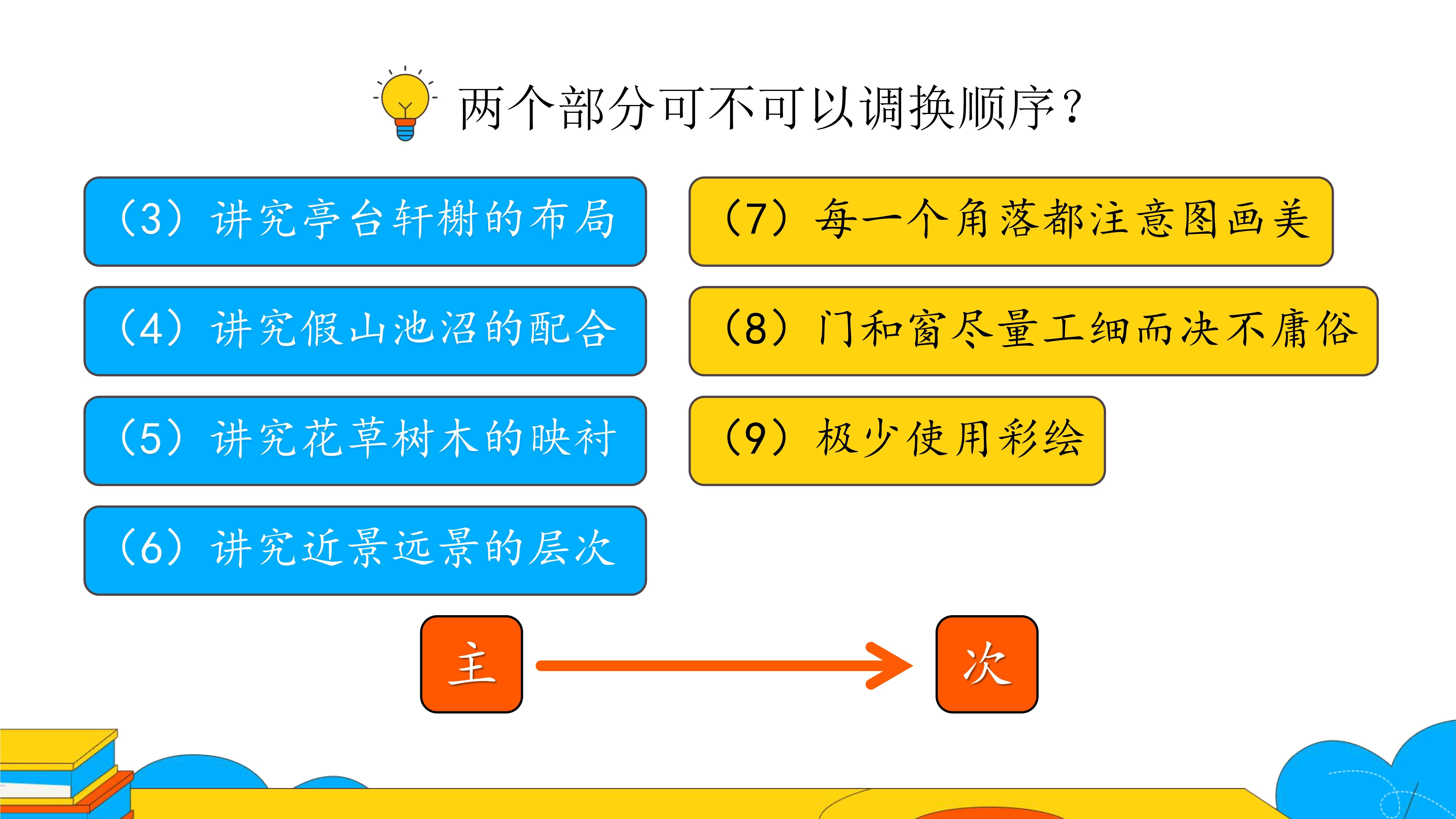 两个部分可不可以调换顺序？

（3）讲究亭台轩榭的布局

（4）讲究假山池沼的配合

（5）讲究花草树木的映衬

（6）讲究近景远景的层次

（7）每一个角落都注意图画美

（8）门和窗尽量工细而决不庸俗

（9）极少使用彩绘

主

次